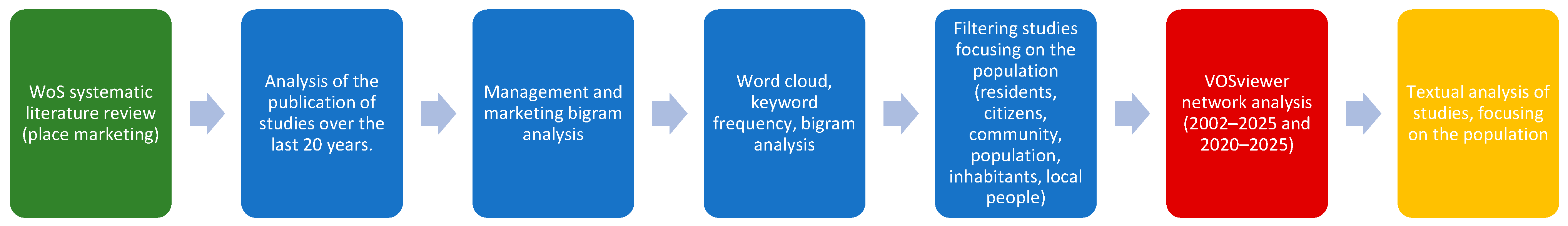 WoS systematic literature review (place marketing)

Analysis of the publication of studies over the last 20 years.

Management and marketing bigram analysis

Word cloud, keyword frequency, bigram analysis

Filtering studies focusing on the population (residents, citizens, community, population, inhabitants, local people)

VOSviewer network analysis (2002–2025 and 2020–2025)

Textual analysis of studies, focusing on the population